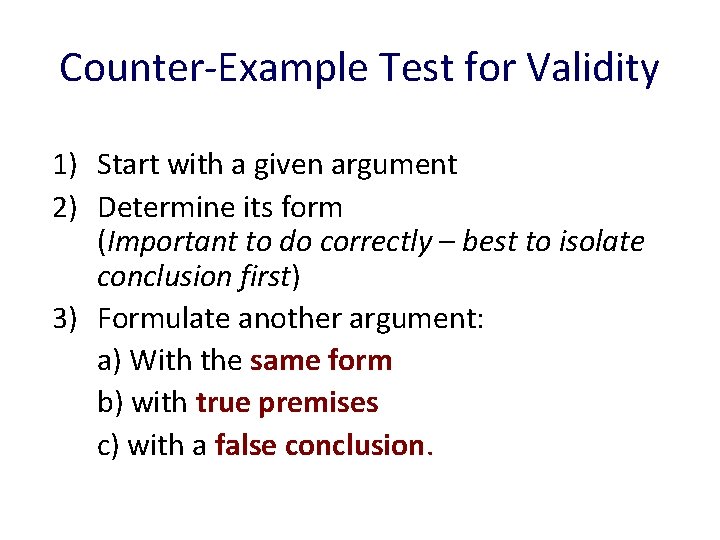 Counter-Example Test for Validity

1) Start with a given argument
2) Determine its form
(Important to do correctly – best to isolate conclusion first)
3) Formulate another argument:
a) With the same form
b) with true premises
c) with a false conclusion.